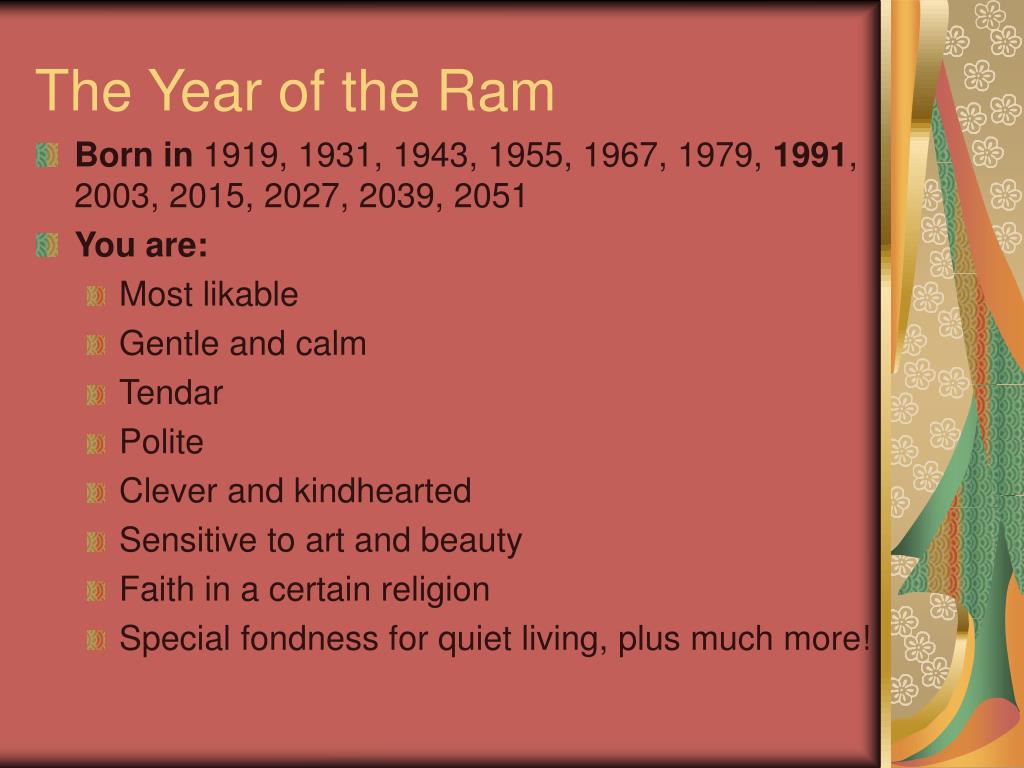 The Year of the Ram

Born in 1919, 1931, 1943, 1955, 1967, 1979, 1991, 2003, 2015, 2027, 2039, 2051

You are:

Most likable

Gentle and calm

Tendar

Polite

Clever and kindhearted

Sensitive to art and beauty

Faith in a certain religion

Special fondness for quiet living, plus much more!